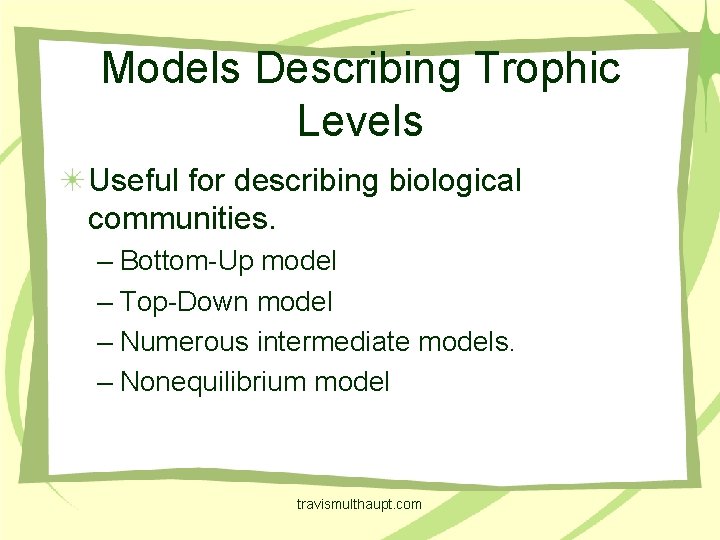 Models Describing Trophic Levels

Useful for describing biological communities.

– Bottom-Up model
– Top-Down model
– Numerous intermediate models.
– Nonequilibrium model

travismulthaupt.com